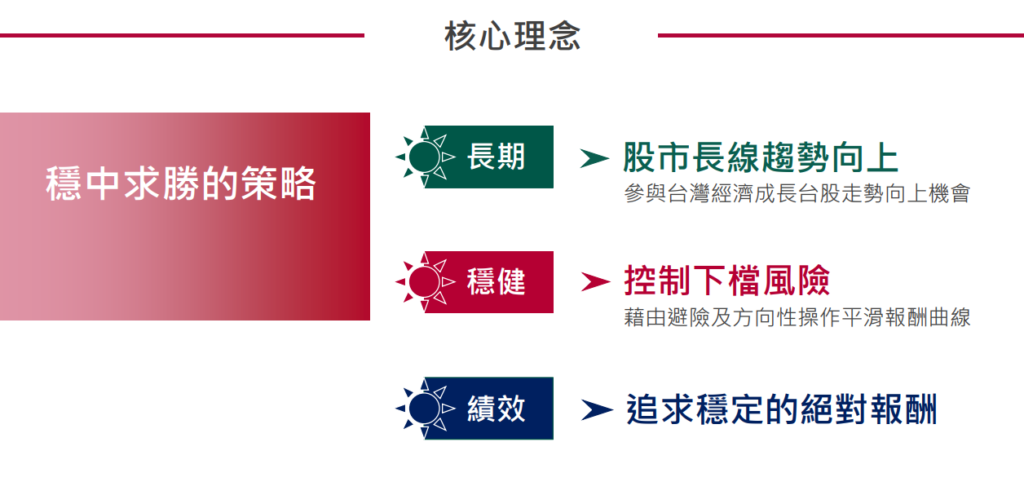 核心理念

穩中求勝的策略

長期

股市長線趨勢向上

參與台灣經濟成長台股走勢向上機會

穩健

控制下檔風險

藉由避險及方向性操作平滑報酬曲線

績效

追求穩定的絕對報酬